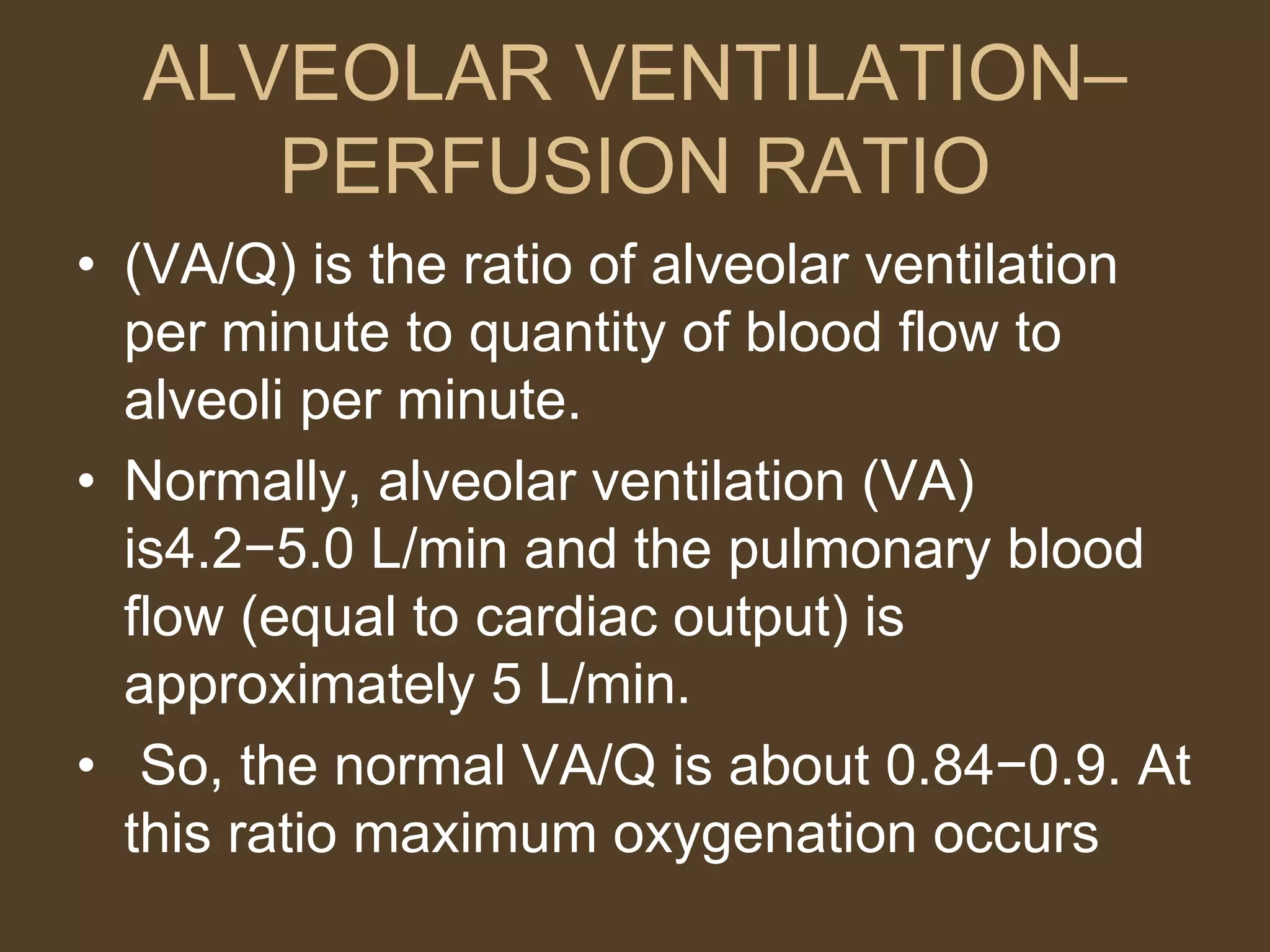 ALVEOLAR VENTILATION–PERFUSION RATIO

• (VA/Q) is the ratio of alveolar ventilation per minute to quantity of blood flow to alveoli per minute.
• Normally, alveolar ventilation (VA) is4.2−5.0 L/min and the pulmonary blood flow (equal to cardiac output) is approximately 5 L/min.
• So, the normal VA/Q is about 0.84−0.9. At this ratio maximum oxygenation occurs